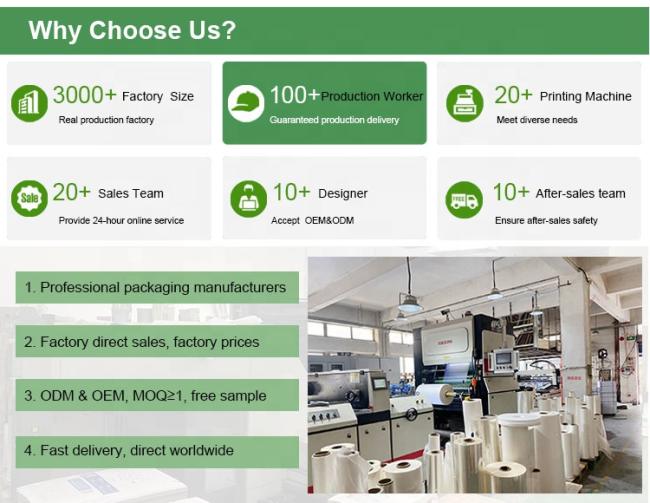 Why Choose Us?

3000+ Factory Size
Real production factory

100+ Production Worker
Guaranteed production delivery

20+ Printing Machine
Meet diverse needs

Sale

20+ Sales Team
Provide 24-hour online service

10+ Designer
Accept OEM&ODM

FREE

10+ After-sales team
Ensure after-sales safety

1. Professional packaging manufacturers

2. Factory direct sales, factory prices

3. ODM & OEM, MOQ≥1, free sample

4. Fast delivery, direct worldwide